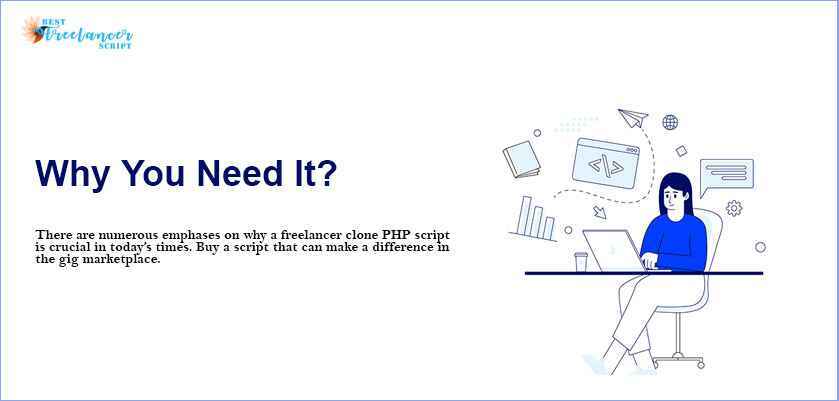 BEST
Freelancer
SCRIPT

Why You Need It?

There are numerous emphases on why a freelancer clone PHP script is crucial in today's times. Buy a script that can make a difference in the gig marketplace.

</>